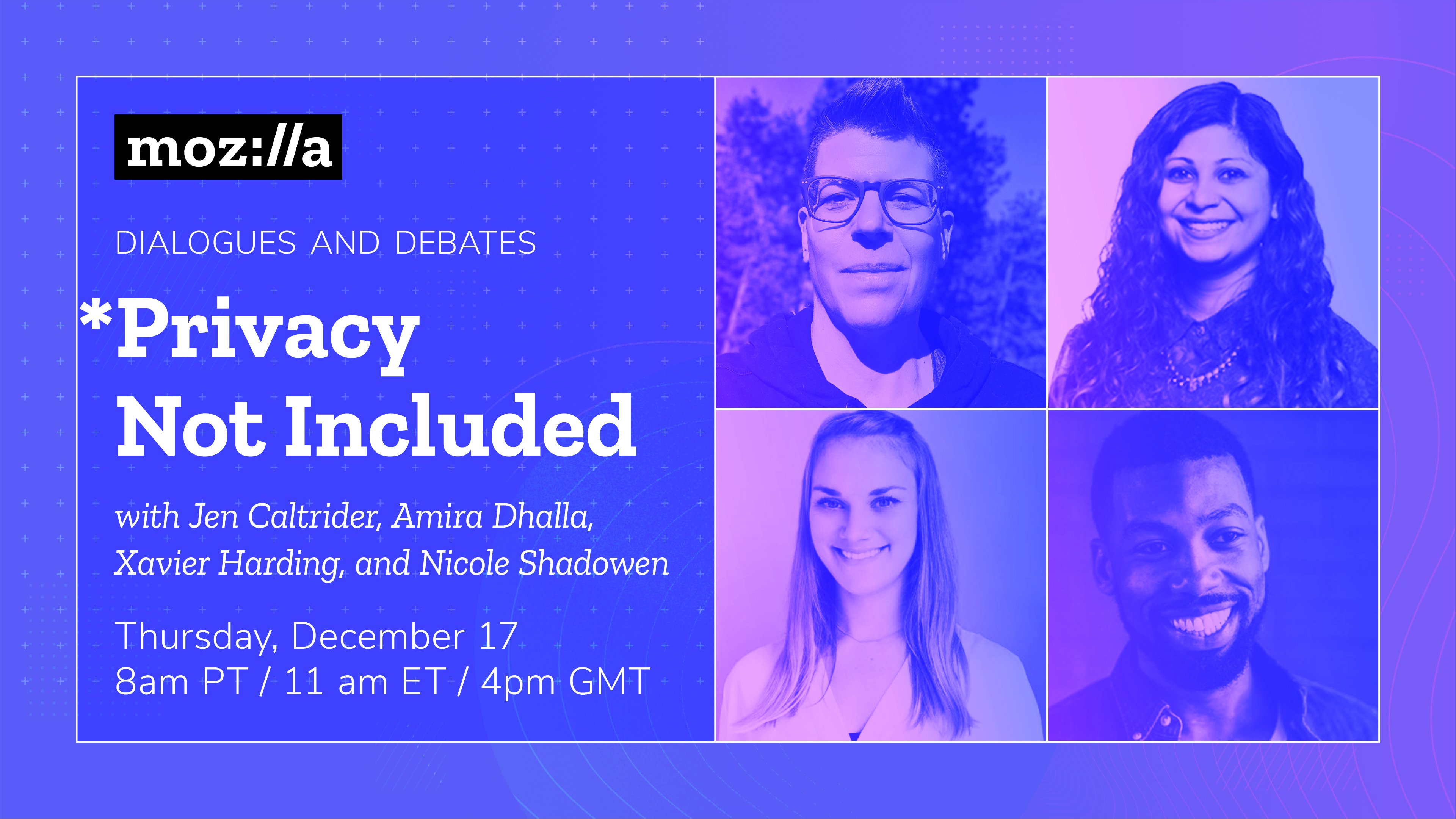 moz://a

DIALOGUES AND DEBATES

*Privacy Not Included

with Jen Caltrider, Amira Dhalla, Xavier Harding, and Nicole Shadowen

Thursday, December 17
8am PT / 11 am ET / 4pm GMT